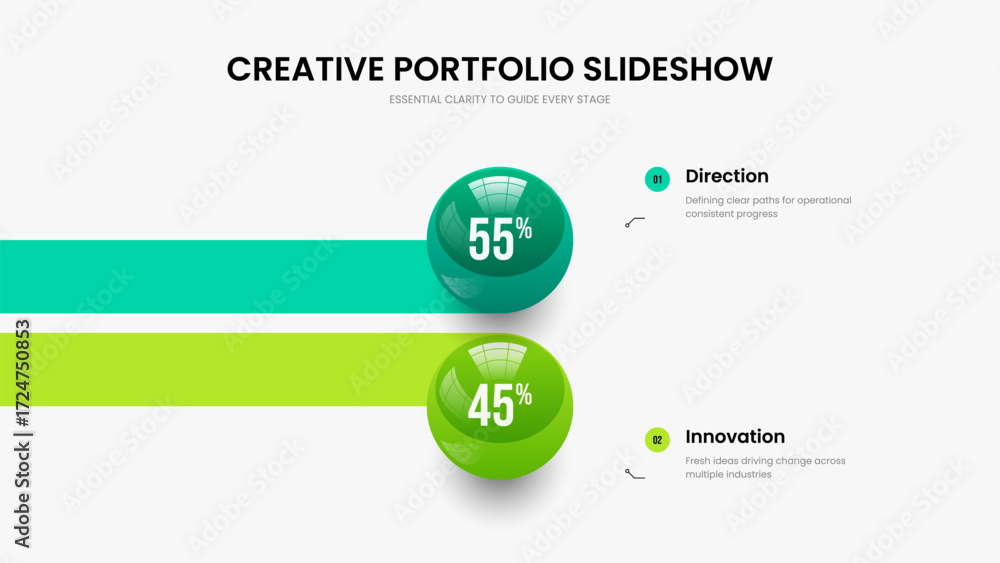 CREATIVE PORTFOLIO SLIDESHOW

ESSENTIAL CLARITY TO GUIDE EVERY STAGE

55%

45%

01 Direction

Defining clear paths for operational consistent progress

02 Innovation

Fresh ideas driving change across multiple industries

Adobe Stock | #1724750853